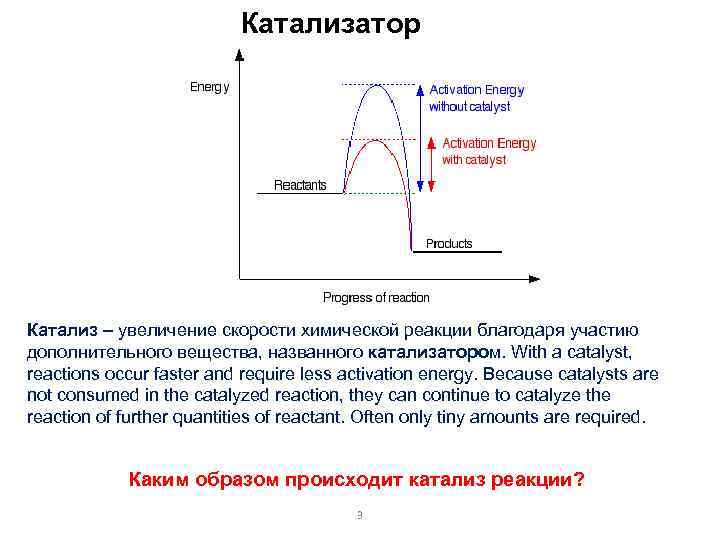 Катализатор

Energy

Activation Energy without catalyst

Activation Energy with catalyst

Reactants

Products

Progress of reaction

Катализ – увеличение скорости химической реакции благодаря участию дополнительного вещества, названного катализатором. With a catalyst, reactions occur faster and require less activation energy. Because catalysts are not consumed in the catalyzed reaction, they can continue to catalyze the reaction of further quantities of reactant. Often only tiny amounts are required.

Каким образом происходит катализ реакции?

3